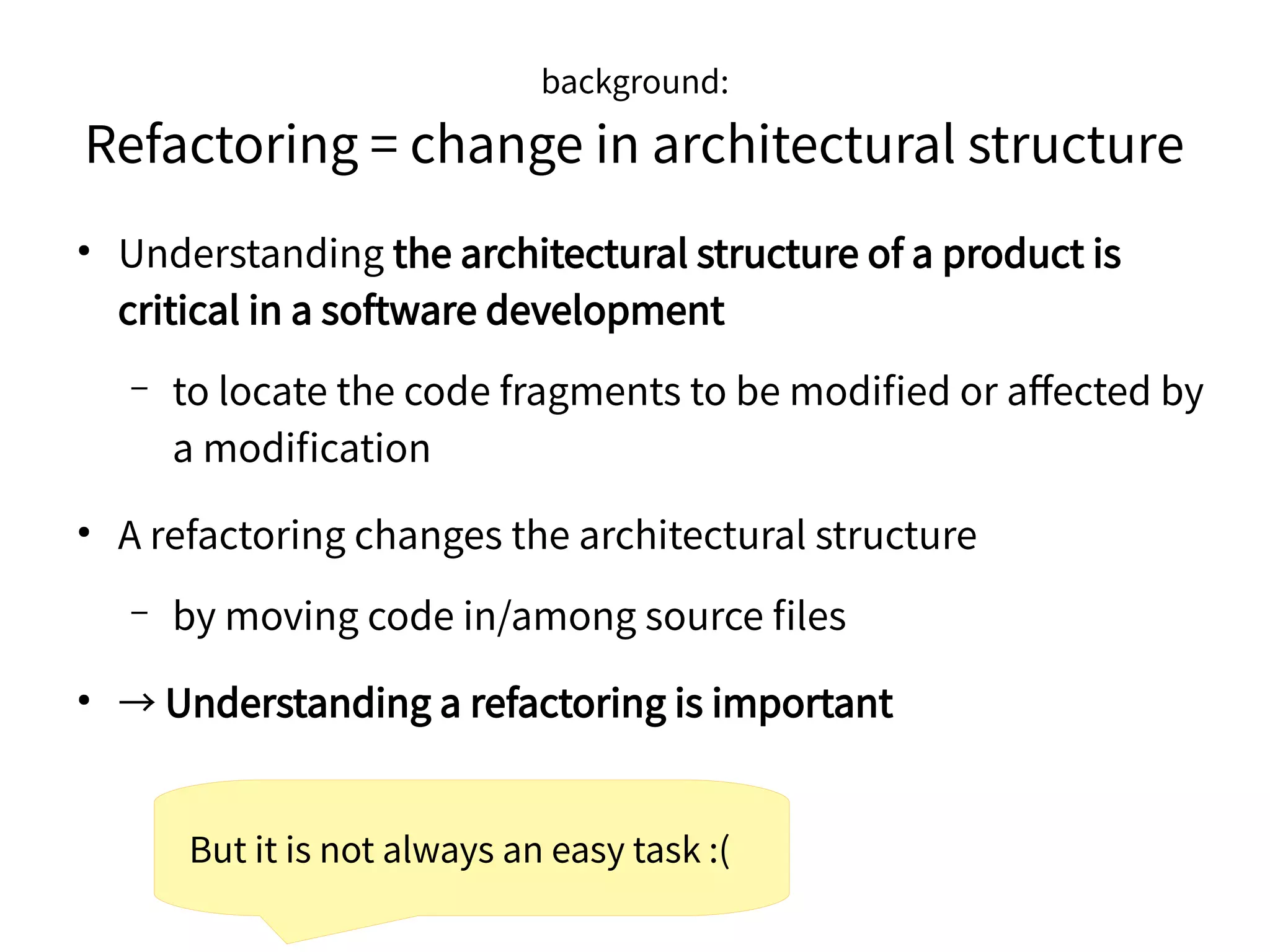 background:
Refactoring = change in architectural structure

• Understanding the architectural structure of a product is critical in a software development

– to locate the code fragments to be modified or affected by a modification

• A refactoring changes the architectural structure

– by moving code in/among source files

• → Understanding a refactoring is important

But it is not always an easy task :(